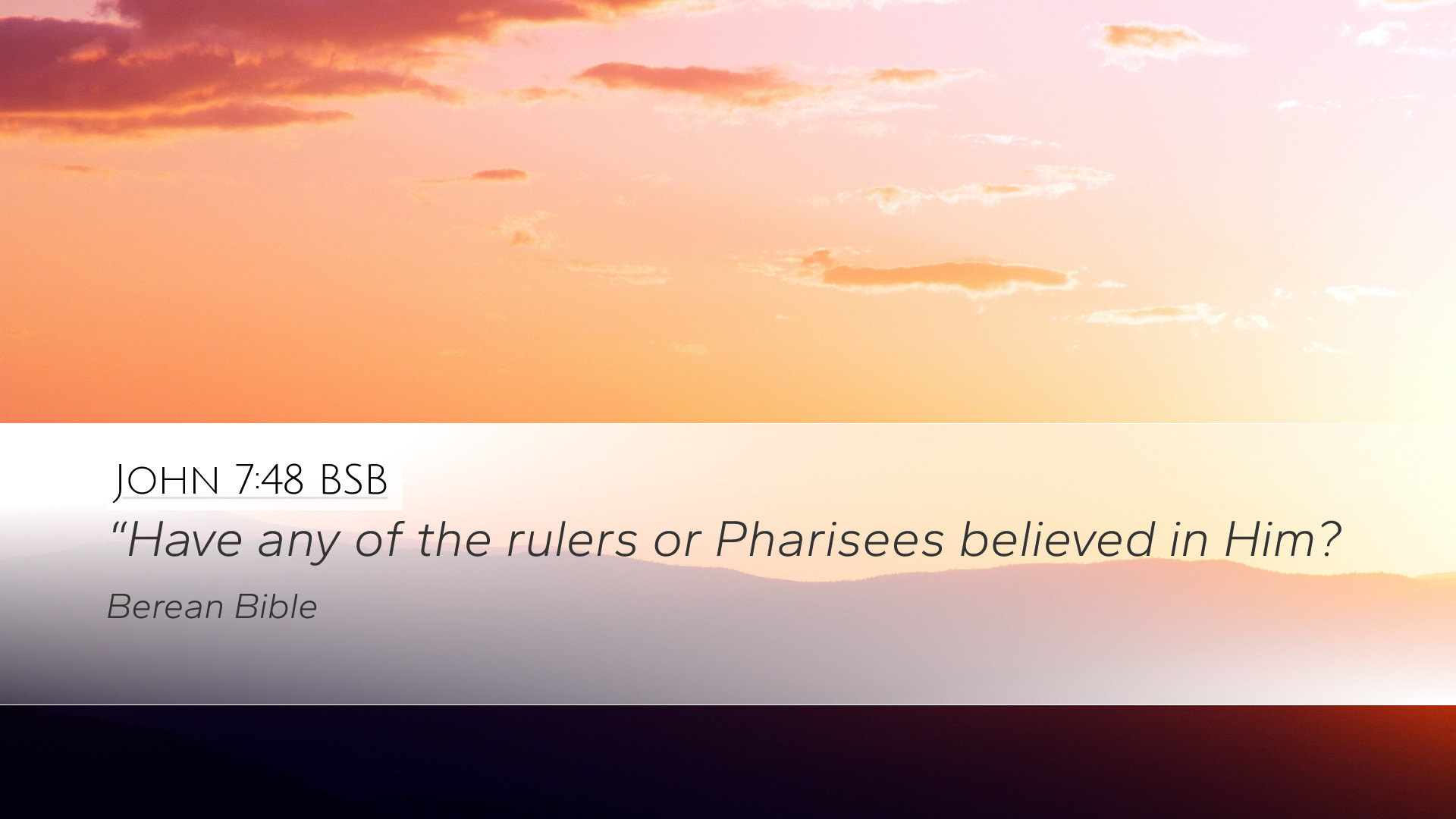 John 7:48 BSB
“Have any of the rulers or Pharisees believed in Him?
Berean Bible